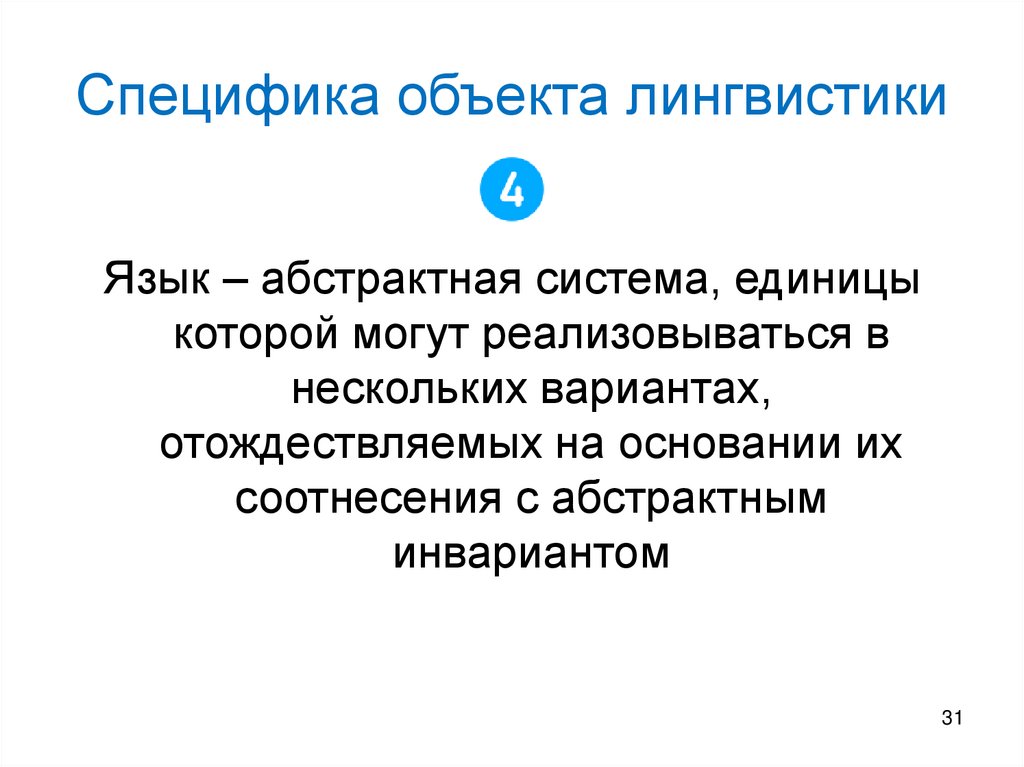 Специфика объекта лингвистики

4

Язык – абстрактная система, единицы которой могут реализовываться в нескольких вариантах, отождествляемых на основании их соотнесения с абстрактным инвариантом

31